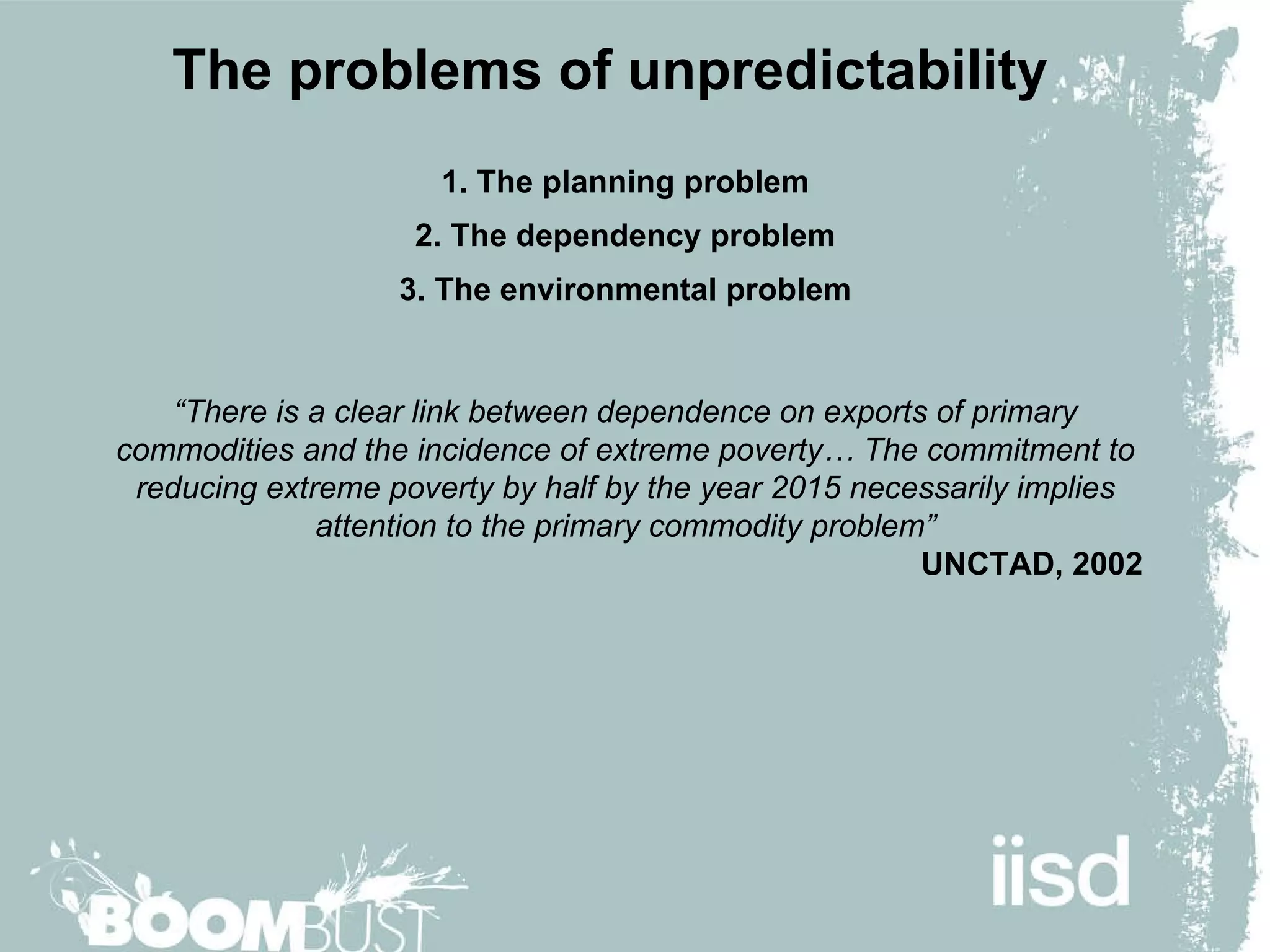 The problems of unpredictability

1. The planning problem

2. The dependency problem

3. The environmental problem

“There is a clear link between dependence on exports of primary commodities and the incidence of extreme poverty… The commitment to reducing extreme poverty by half by the year 2015 necessarily implies attention to the primary commodity problem”

UNCTAD, 2002

BOOMBUST

iisd